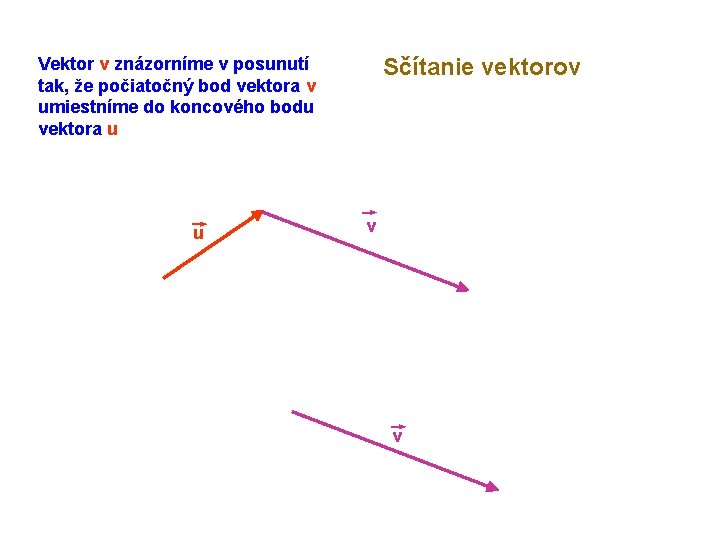 Vektor v znázorníme v posunutí tak, že počiatočný bod vektora v umiestníme do koncového bodu vektora u

Sčítanie vektorov

$\vec{u}$

$\vec{v}$

$\vec{v}$